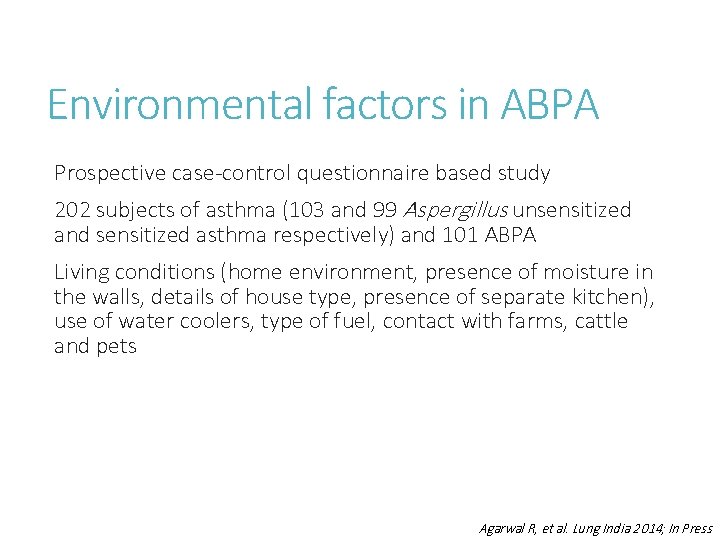 Environmental factors in ABPA

Prospective case-control questionnaire based study

202 subjects of asthma (103 and 99 Aspergillus unsensitized and sensitized asthma respectively) and 101 ABPA

Living conditions (home environment, presence of moisture in the walls, details of house type, presence of separate kitchen), use of water coolers, type of fuel, contact with farms, cattle and pets

Agarwal R, et al. Lung India 2014; In Press